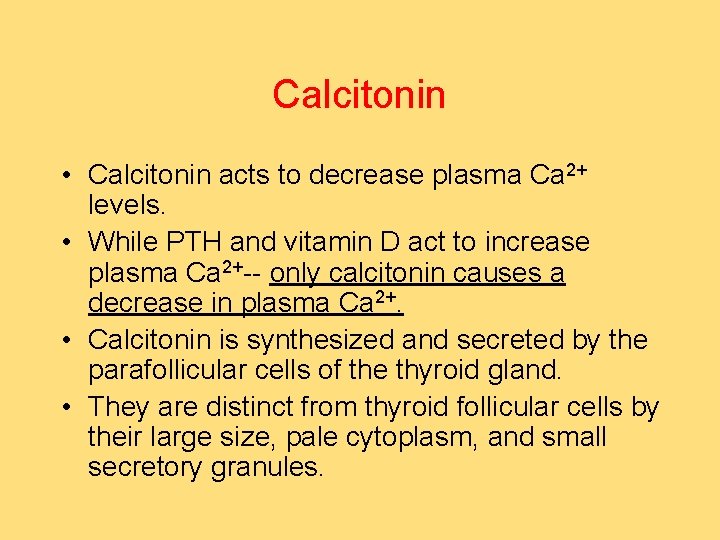 Calcitonin

• Calcitonin acts to decrease plasma $Ca^{2+}$ levels.
• While PTH and vitamin D act to increase plasma $Ca^{2+}$-- only calcitonin causes a decrease in plasma $Ca^{2+}$.
• Calcitonin is synthesized and secreted by the parafollicular cells of the thyroid gland.
• They are distinct from thyroid follicular cells by their large size, pale cytoplasm, and small secretory granules.